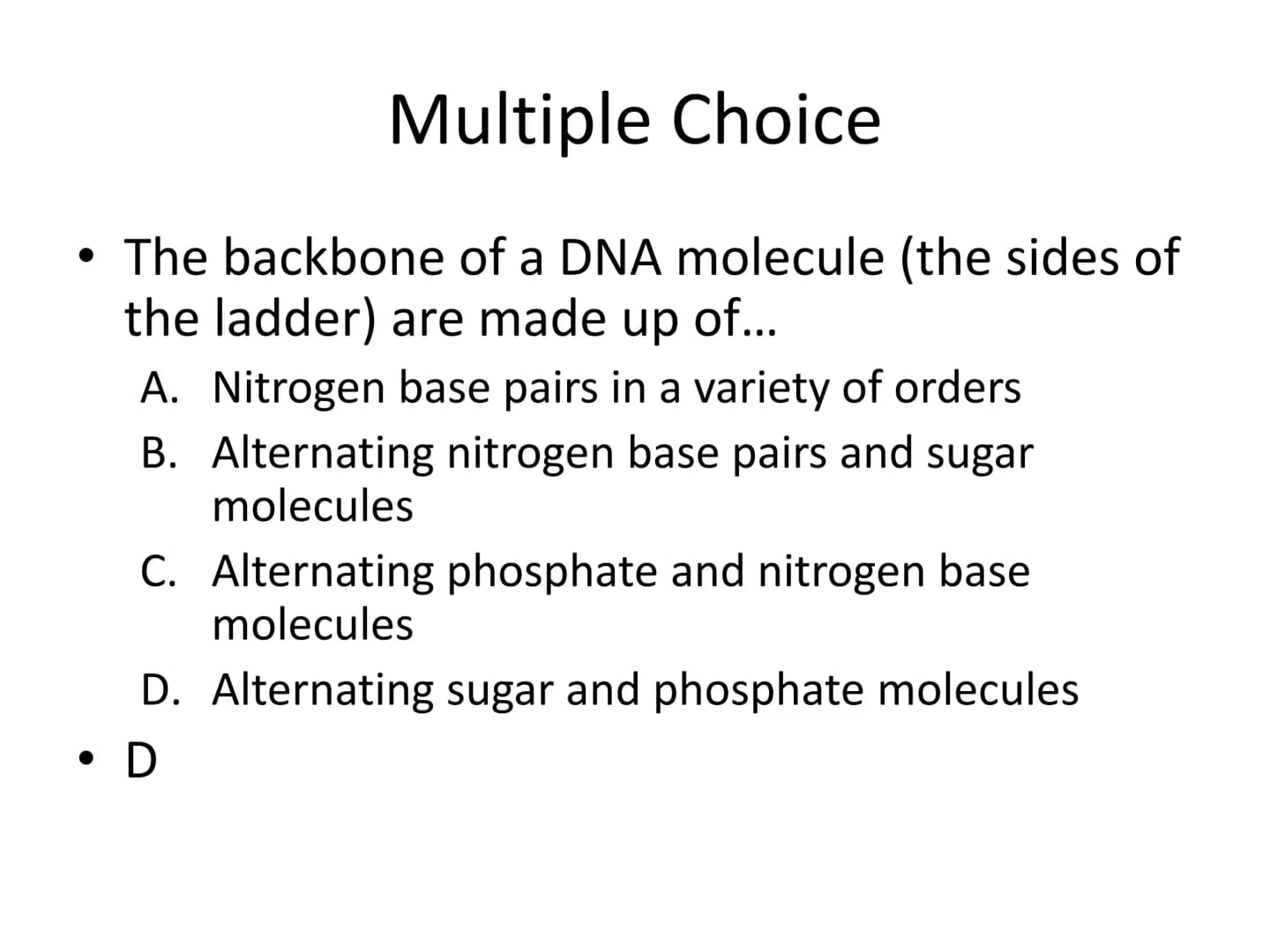 Multiple Choice

• The backbone of a DNA molecule (the sides of the ladder) are made up of…

A. Nitrogen base pairs in a variety of orders
B. Alternating nitrogen base pairs and sugar molecules
C. Alternating phosphate and nitrogen base molecules
D. Alternating sugar and phosphate molecules

• D